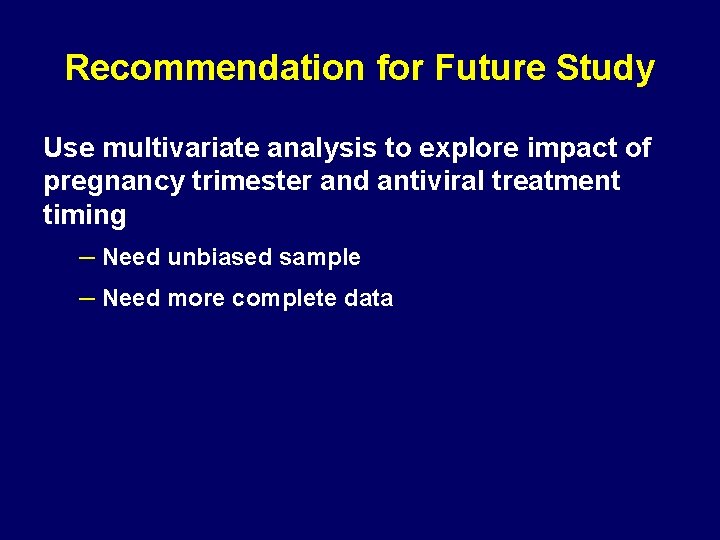 Recommendation for Future Study

Use multivariate analysis to explore impact of pregnancy trimester and antiviral treatment timing

– Need unbiased sample

– Need more complete data